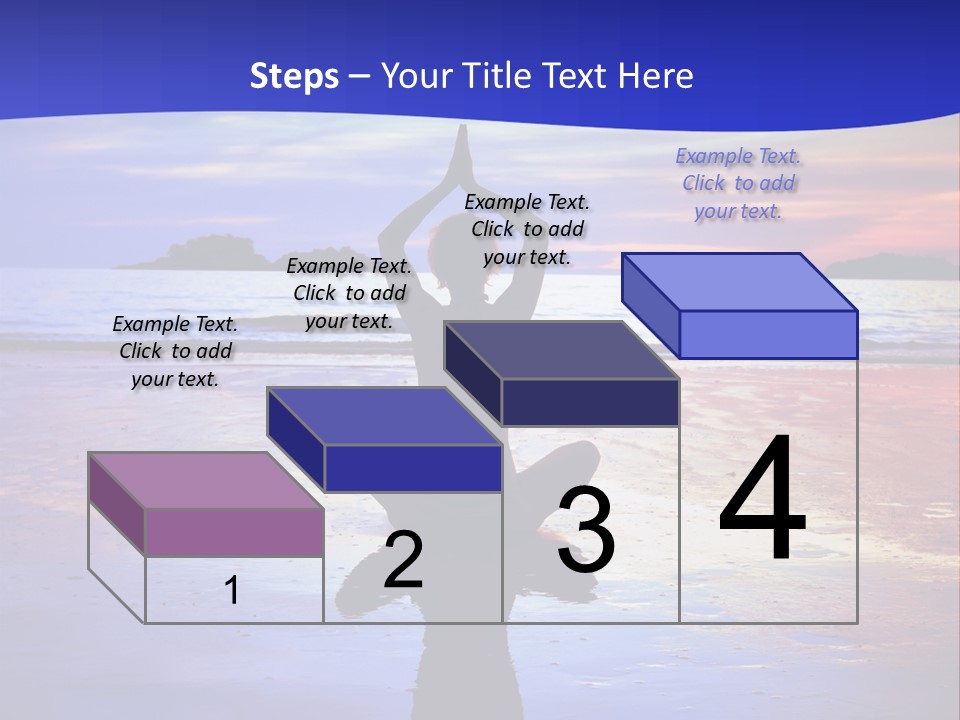 Steps – Your Title Text Here

Example Text. Click to add your text.

Example Text. Click to add your text.

Example Text. Click to add your text.

Example Text. Click to add your text.

1

2

3

4